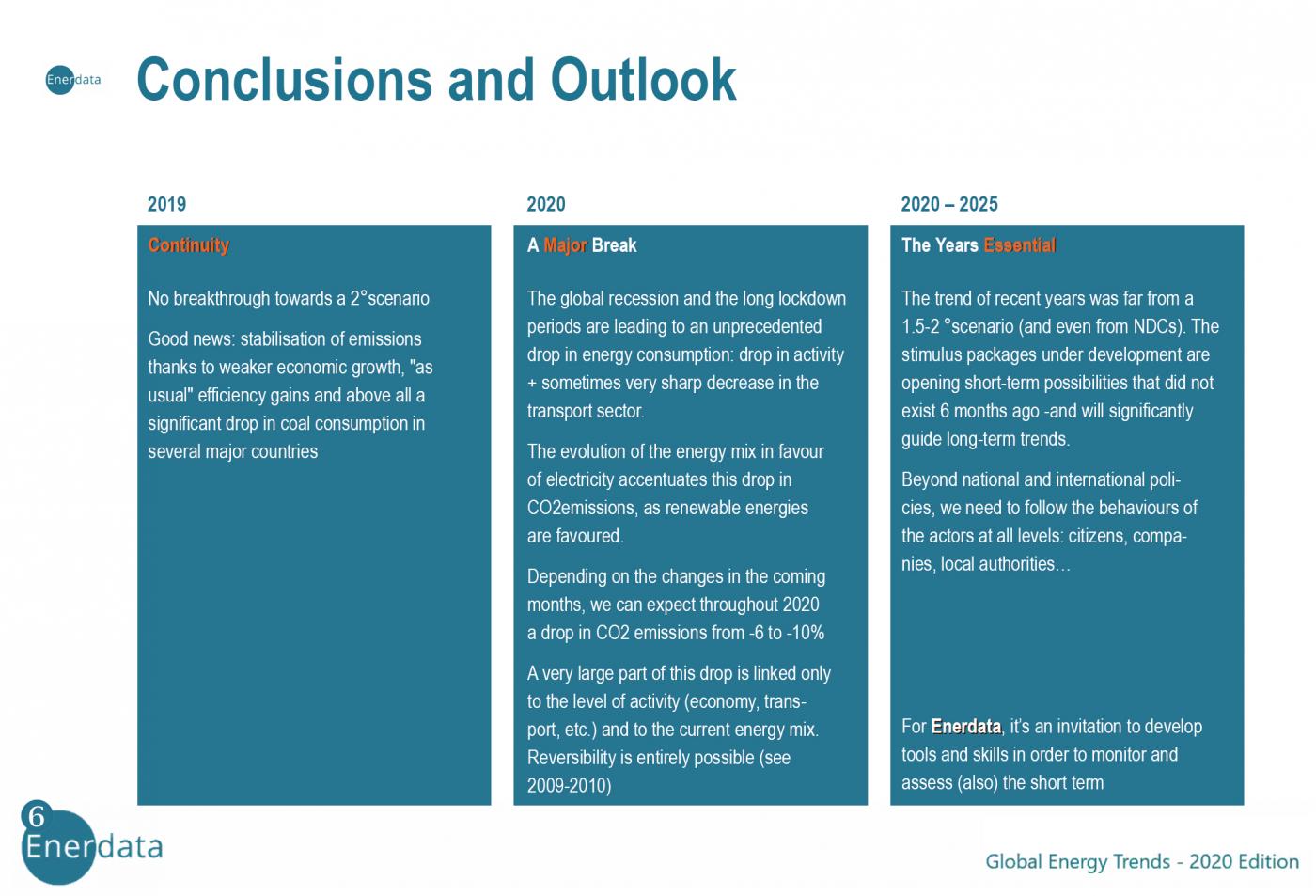 Enerdata

Conclusions and Outlook

2019

Continuity

No breakthrough towards a 2°scenario

Good news: stabilisation of emissions thanks to weaker economic growth, "as usual" efficiency gains and above all a significant drop in coal consumption in several major countries

2020

A Major Break

The global recession and the long lockdown periods are leading to an unprecedented drop in energy consumption: drop in activity + sometimes very sharp decrease in the transport sector.

The evolution of the energy mix in favour of electricity accentuates this drop in CO2emissions, as renewable energies are favoured.

Depending on the changes in the coming months, we can expect throughout 2020 a drop in CO2 emissions from -6 to -10%

A very large part of this drop is linked only to the level of activity (economy, transport, etc.) and to the current energy mix. Reversibility is entirely possible (see 2009-2010)

2020 – 2025

The Years Essential

The trend of recent years was far from a 1.5-2 °scenario (and even from NDCs). The stimulus packages under development are opening short-term possibilities that did not exist 6 months ago -and will significantly guide long-term trends.

Beyond national and international policies, we need to follow the behaviours of the actors at all levels: citizens, companies, local authorities…

For Enerdata, it's an invitation to develop tools and skills in order to monitor and assess (also) the short term

6

Enerdata

Global Energy Trends - 2020 Edition